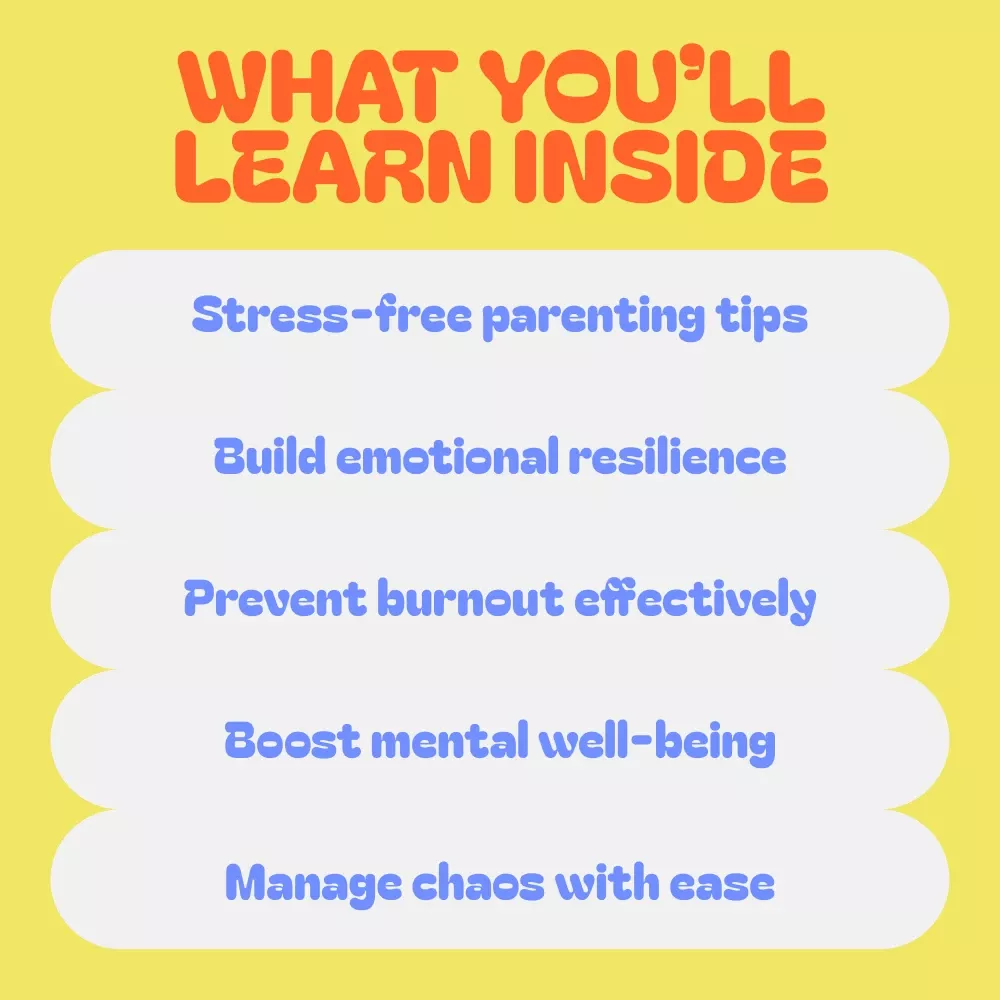 WHAT YOU'LL LEARN INSIDE

Stress-free parenting tips

Build emotional resilience

Prevent burnout effectively

Boost mental well-being

Manage chaos with ease